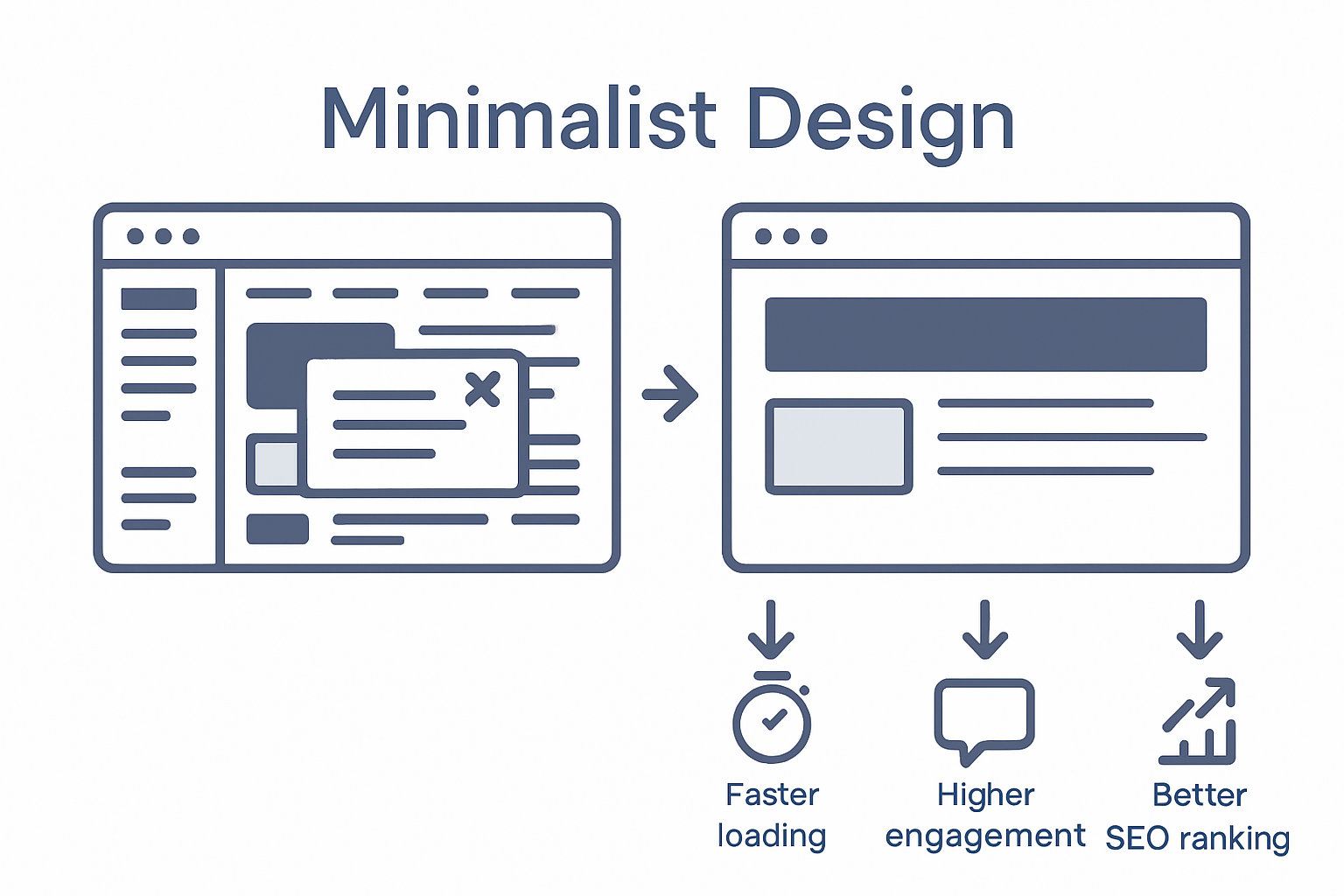 Minimalist Design

Faster loading

Higher engagement

Better SEO ranking